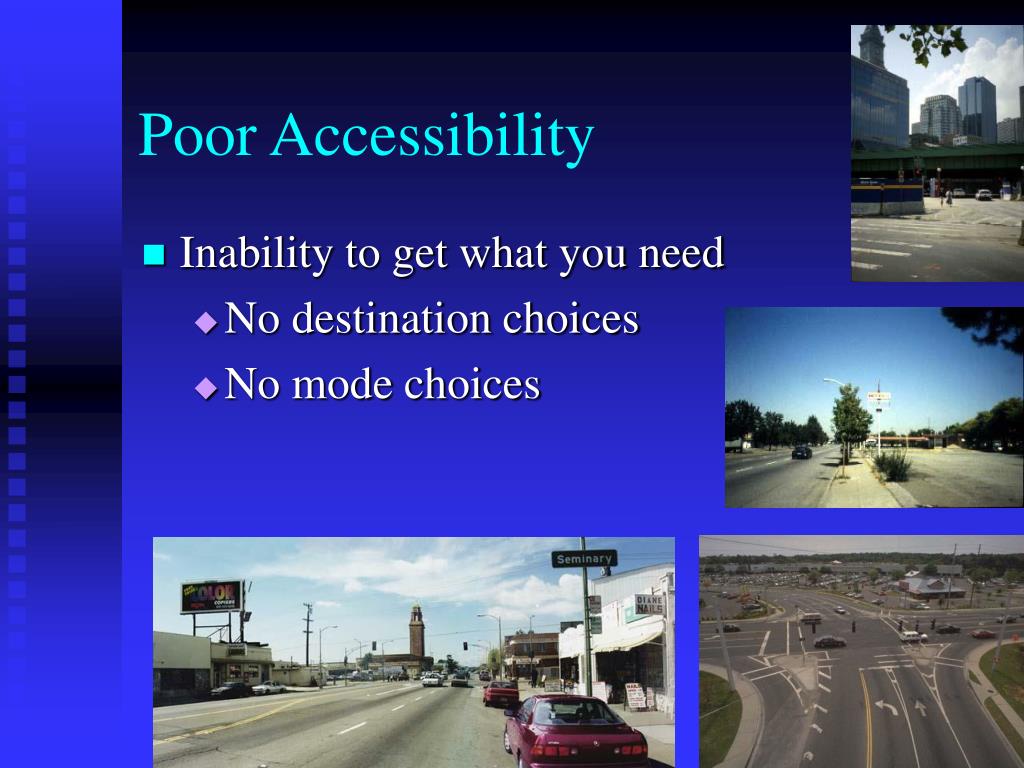 Poor Accessibility

Inability to get what you need

No destination choices

No mode choices

COLOR

Seminary

DIANE NAILS